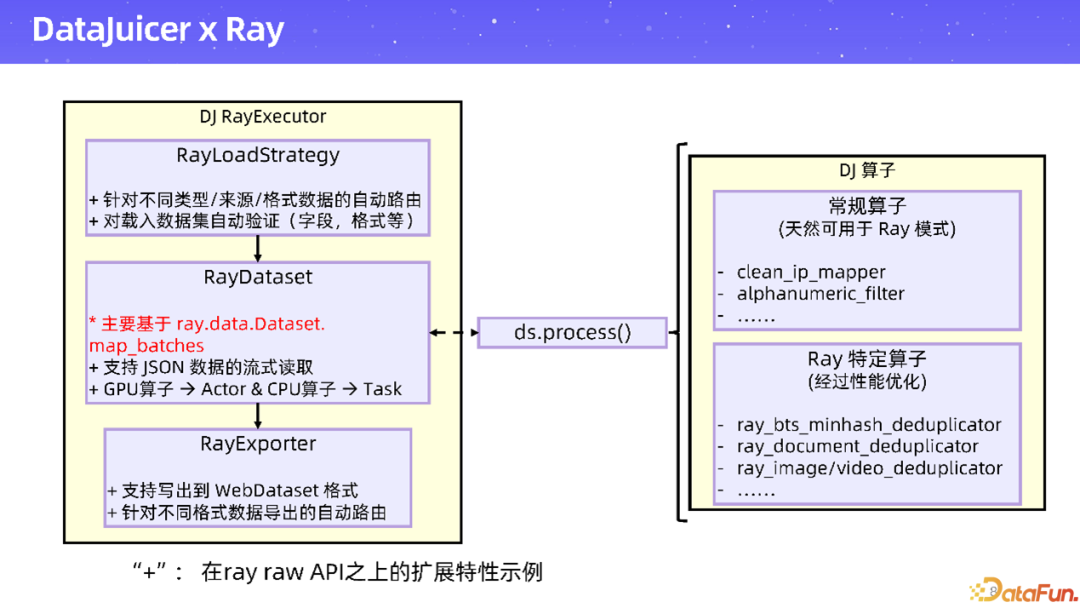 DataJuicer x Ray

DJ RayExecutor

RayLoadStrategy

+ 针对不同类型/来源/格式数据的自动路由
+ 对载入数据集自动验证（字段，格式等）

RayDataset

* 主要基于 ray.data.Dataset.map_batches
+ 支持 JSON 数据的流式读取
+ GPU算子 → Actor & CPU算子 → Task

RayExporter

+ 支持写出到 WebDataset 格式
+ 针对不同格式数据导出的自动路由

ds.process()

DJ 算子

常规算子
(天然可用于 Ray 模式)

- clean_ip_mapper
- alphanumeric_filter
- ……

Ray 特定算子
(经过性能优化)

- ray_bts_minhash_deduplicator
- ray_document_deduplicator
- ray_image/video_deduplicator
- ……

“+”： 在ray raw API之上的扩展特性示例

DataFun.